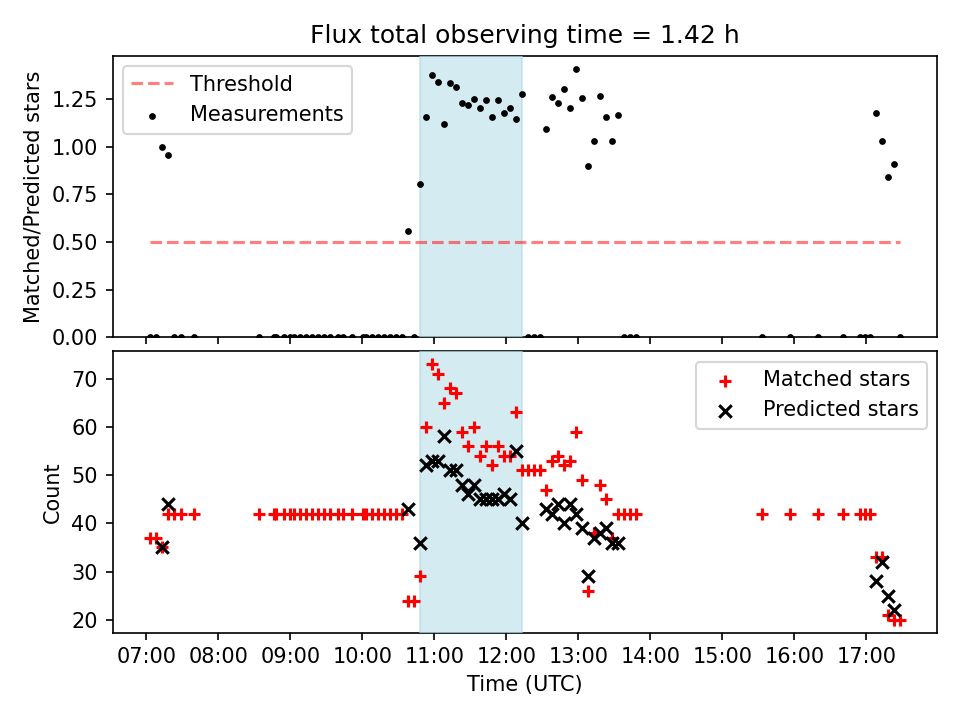 Flux total observing time = 1.42 h

Threshold
Measurements

Matched/Predicted stars

1.25
1.00
0.75
0.50
0.25
0.00

Matched stars
Predicted stars

Count

70
60
50
40
30
20

07:00 08:00 09:00 10:00 11:00 12:00 13:00 14:00 15:00 16:00 17:00

Time (UTC)